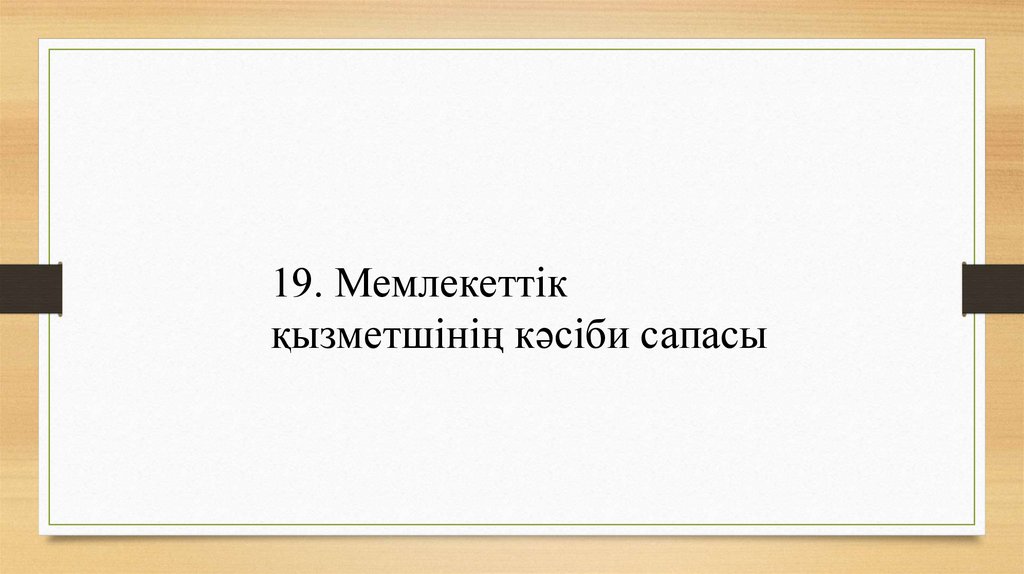 19. Мемлекеттік қызметшінің кәсіби сапасы